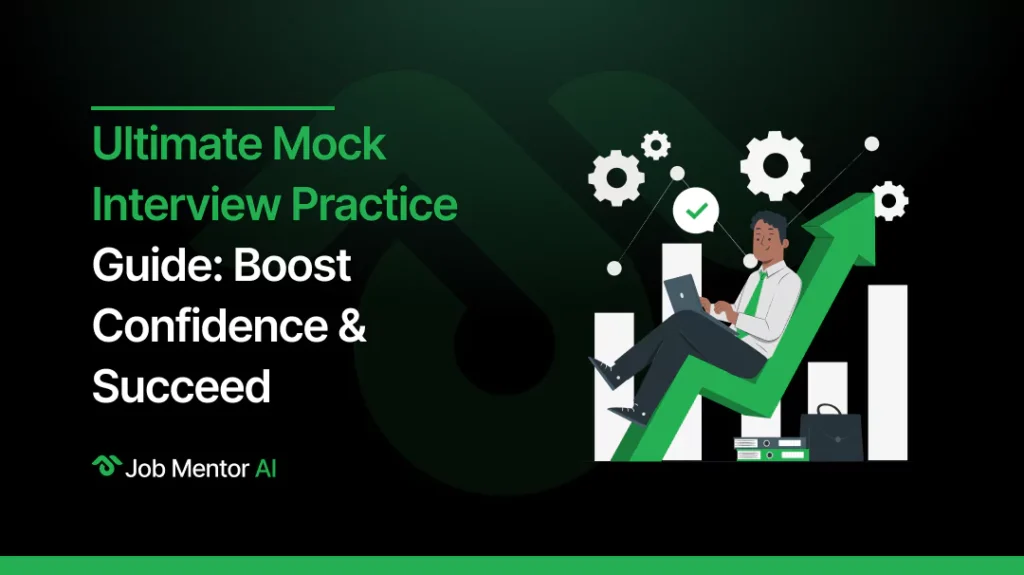 Ultimate Mock Interview Practice Guide: Boost Confidence & Succeed

Job Mentor AI